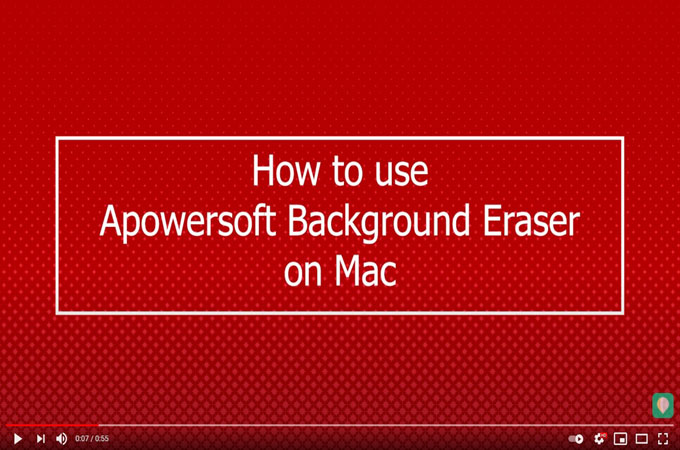 How to use
Apowersoft Background Eraser
on Mac

0:07 / 0:55